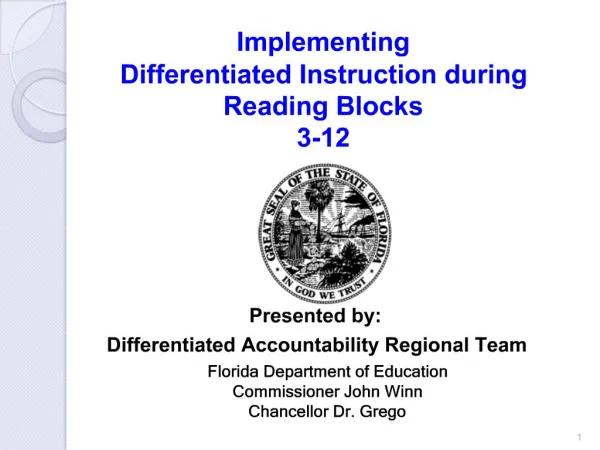 Implementing
Differentiated Instruction during
Reading Blocks
3-12

GREAT SEAL OF THE STATE OF FLORIDA
IN GOD WE TRUST

Presented by:
Differentiated Accountability Regional Team
Florida Department of Education
Commissioner John Winn
Chancellor Dr. Grego

1